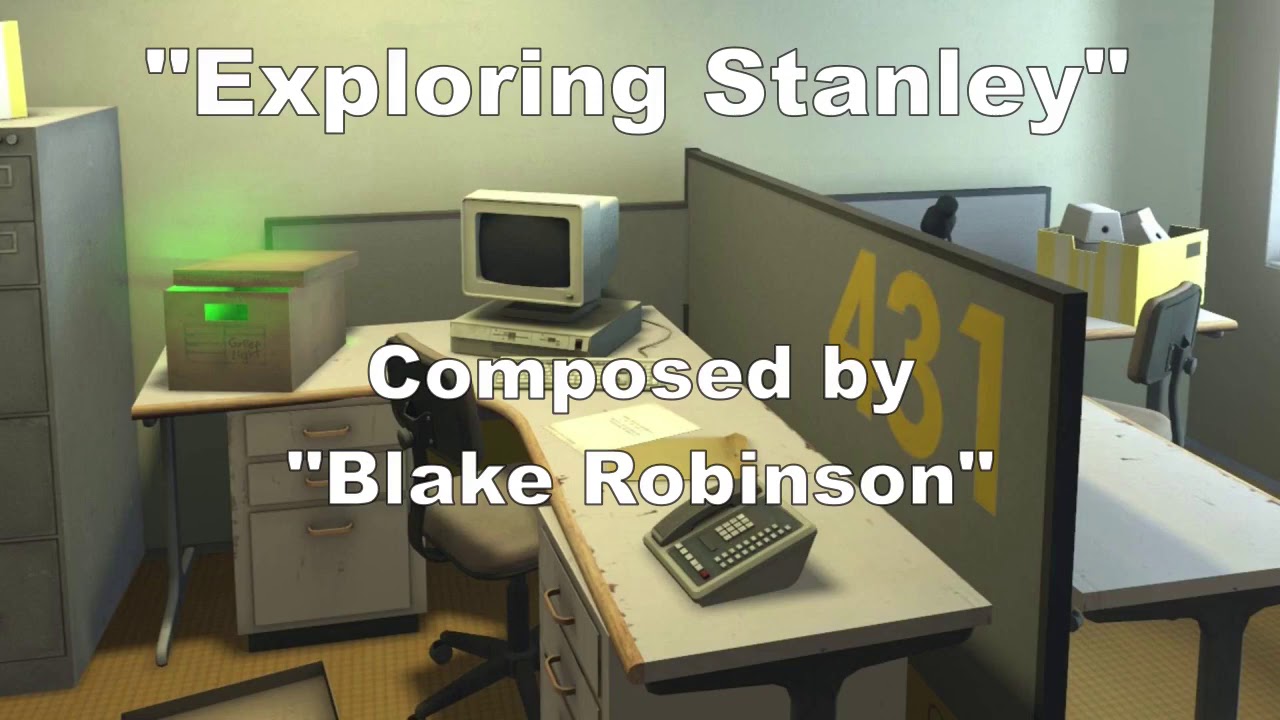 "Exploring Stanley"

431

Composed by "Blake Robinson"